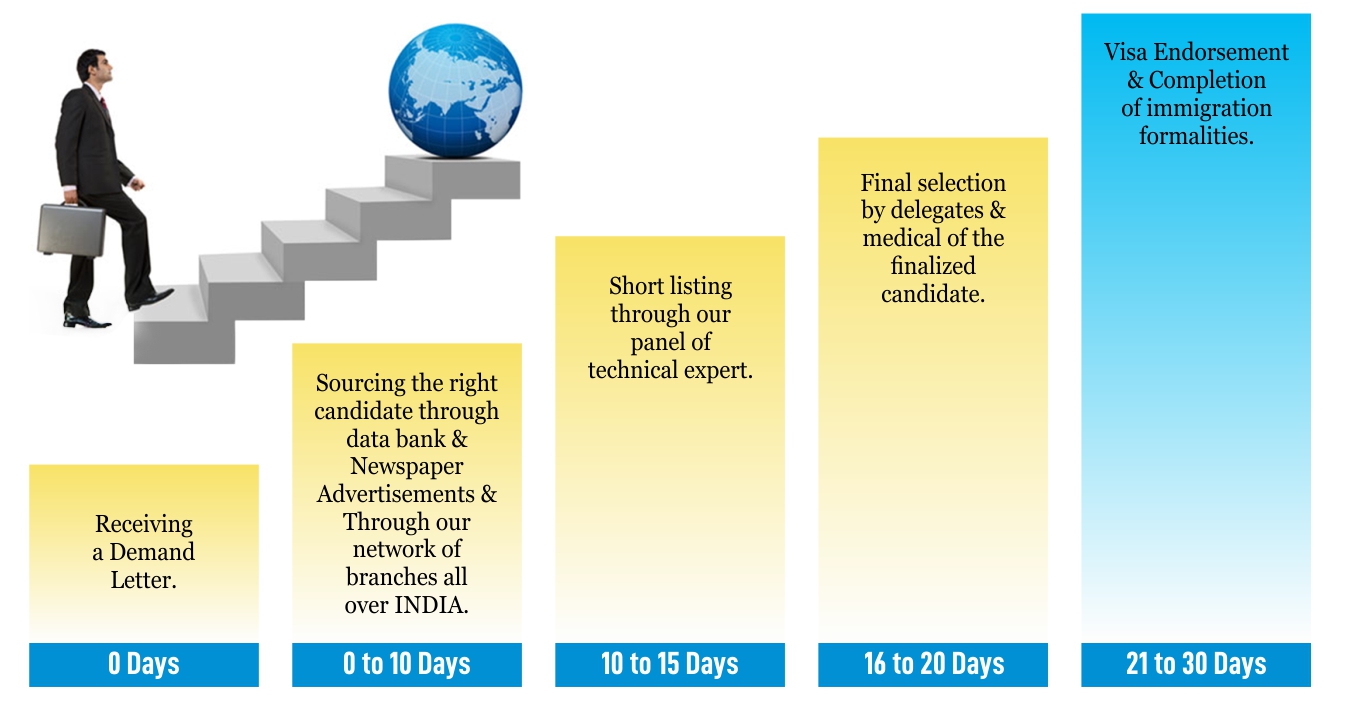 Receiving a Demand Letter.

0 Days

Sourcing the right candidate through data bank & Newspaper Advertisements & Through our network of branches all over INDIA.

0 to 10 Days

Short listing through our panel of technical expert.

10 to 15 Days

Final selection by delegates & medical of the finalized candidate.

16 to 20 Days

Visa Endorsement & Completion of immigration formalities.

21 to 30 Days